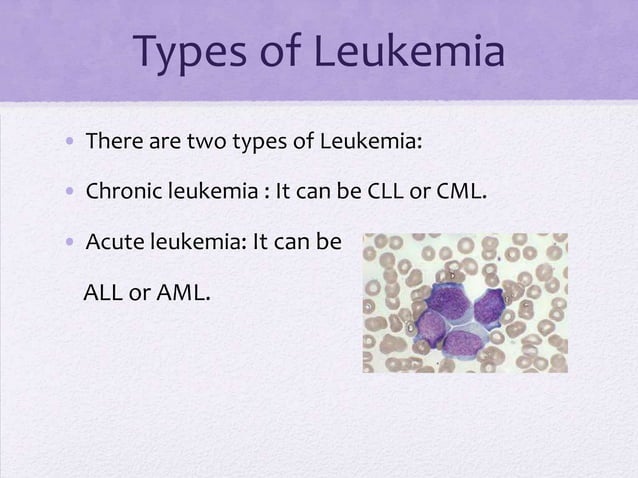 Types of Leukemia

• There are two types of Leukemia:

• Chronic leukemia : It can be CLL or CML.

• Acute leukemia: It can be

ALL or AML.